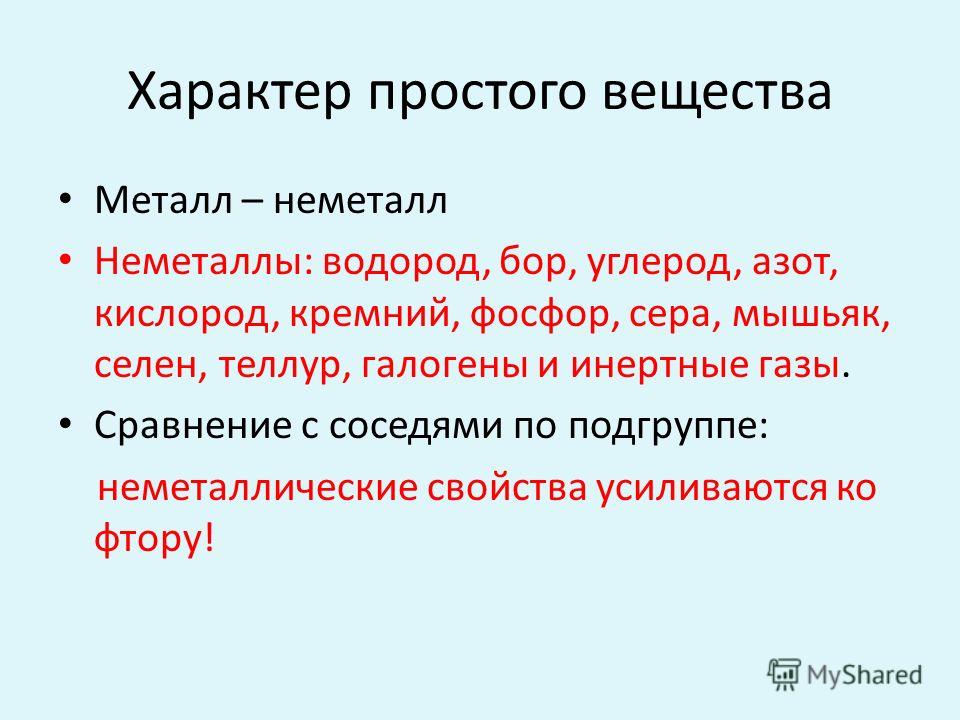 Характер простого вещества

• Металл – неметалл
• Неметаллы: водород, бор, углерод, азот, кислород, кремний, фосфор, сера, мышьяк, селен, теллур, галогены и инертные газы.
• Сравнение с соседями по подгруппе:

неметаллические свойства усиливаются ко фтору!

MyShared